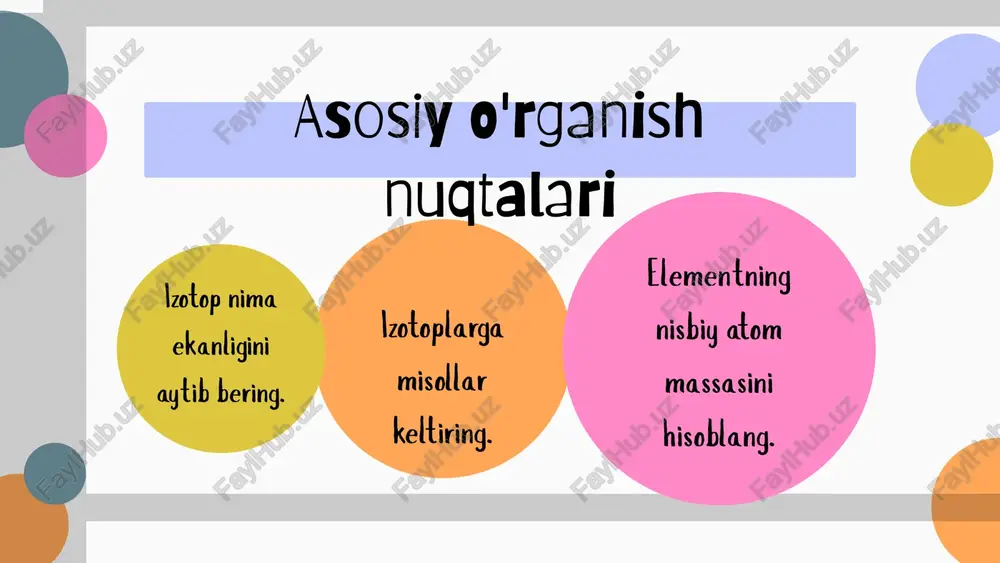 Asosiy o'rganish nuqtalari

Izotop nima ekanligini aytib bering.

Izotoplarga misollar keltiring.

Elementning nisbiy atom massasini hisoblang.

FaylHub.uz